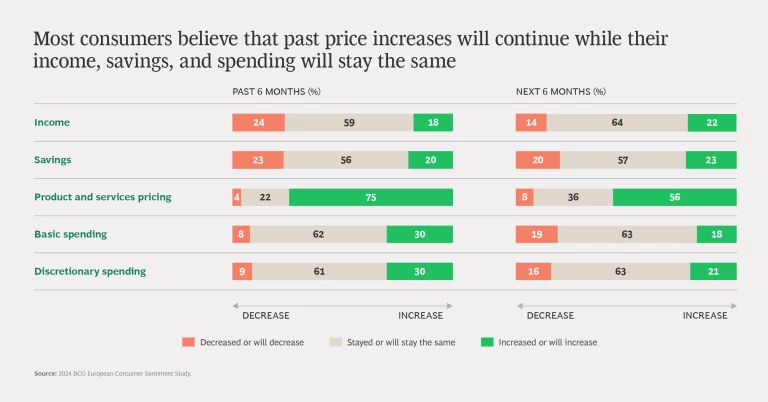 Most consumers believe that past price increases will continue while their income, savings, and spending will stay the same

| | PAST 6 MONTHS (%) | | | NEXT 6 MONTHS (%) | | |
|---|---|---|---|---|---|---|
| Income | 24 | 59 | 18 | 14 | 64 | 22 |
| Savings | 23 | 56 | 20 | 20 | 57 | 23 |
| Product and services pricing | 4 | 22 | 75 | 8 | 36 | 56 |
| Basic spending | 8 | 62 | 30 | 19 | 63 | 18 |
| Discretionary spending | 9 | 61 | 30 | 16 | 63 | 21 |

DECREASE INCREASE DECREASE INCREASE

Decreased or will decrease Stayed or will stay the same Increased or will increase

Source: 2024 BCG European Consumer Sentiment Study.